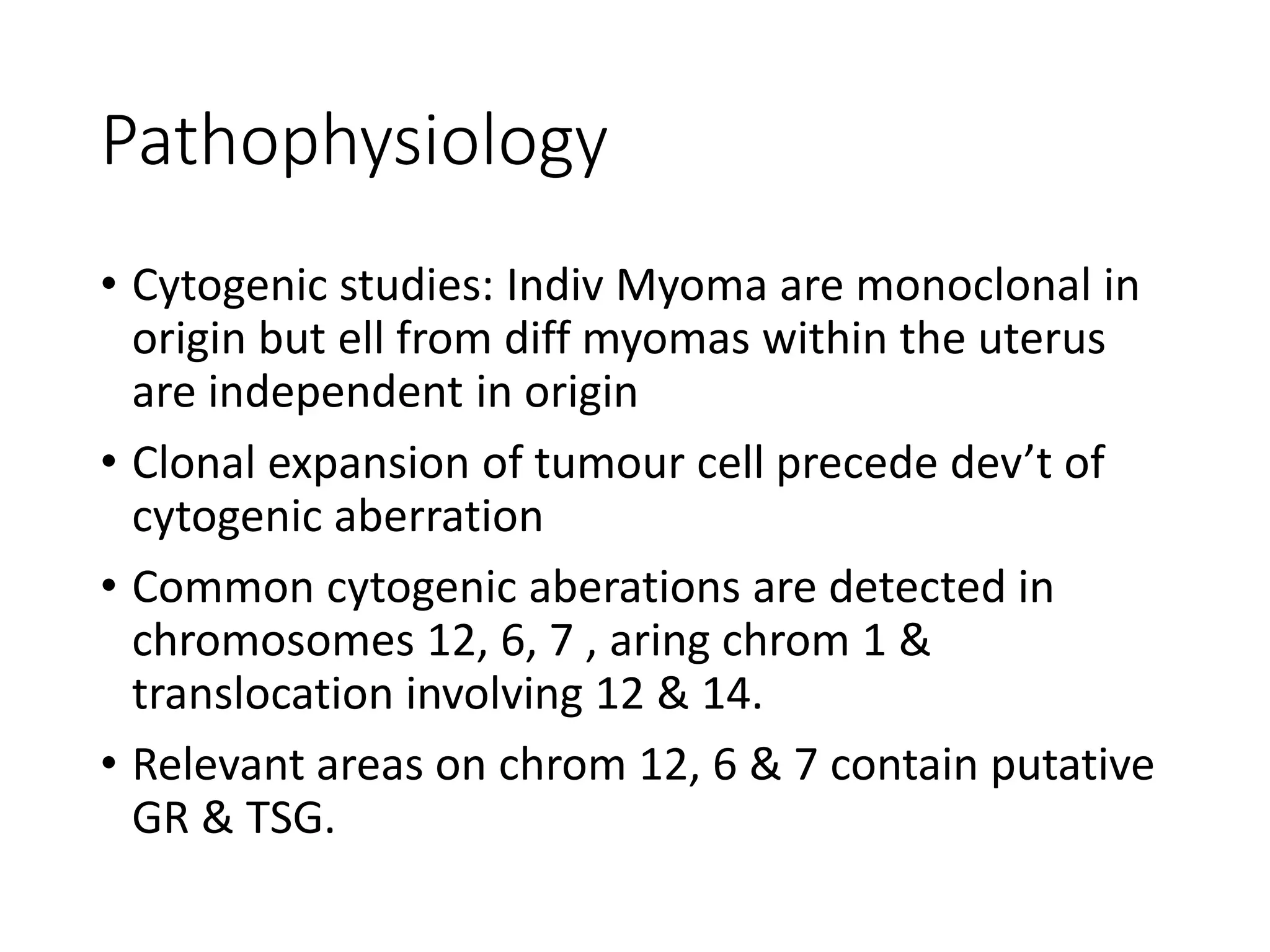 Pathophysiology

• Cytogenic studies: Indiv Myoma are monoclonal in origin but ell from diff myomas within the uterus are independent in origin

• Clonal expansion of tumour cell precede dev’t of cytogenic aberration

• Common cytogenic aberations are detected in chromosomes 12, 6, 7 , aring chrom 1 & translocation involving 12 & 14.

• Relevant areas on chrom 12, 6 & 7 contain putative GR & TSG.